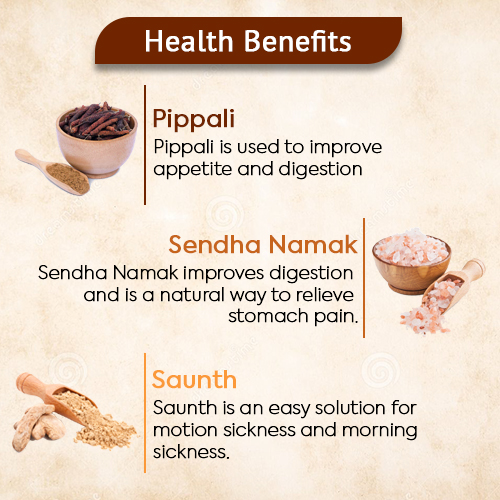 Health Benefits

Pippali
Pippali is used to improve appetite and digestion

Sendha Namak
Sendha Namak improves digestion and is a natural way to relieve stomach pain.

Saunth
Saunth is an easy solution for motion sickness and morning sickness.